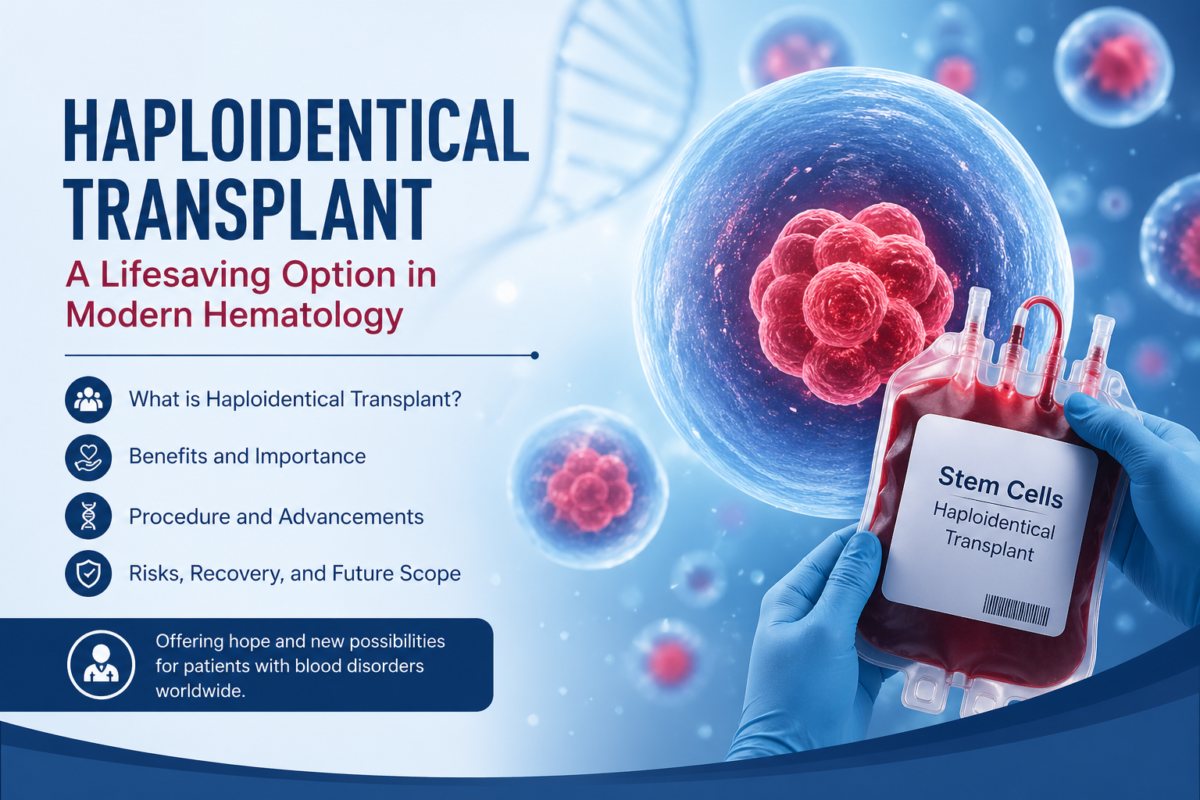 HAPLOIDENTICAL TRANSPLANT

A Lifesaving Option in Modern Hematology

What is Haploidentical Transplant?

Benefits and Importance

Procedure and Advancements

Risks, Recovery, and Future Scope

Offering hope and new possibilities for patients with blood disorders worldwide.

Stem Cells

Haploidentical Transplant